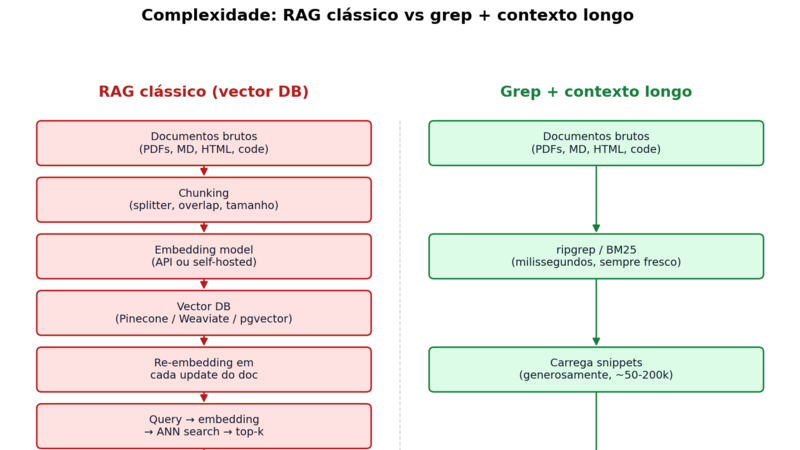 Complexidade: RAG clássico vs grep + contexto longo

RAG clássico (vector DB)

Documentos brutos
(PDFs, MD, HTML, code)

Chunking
(splitter, overlap, tamanho)

Embedding model
(API ou self-hosted)

Vector DB
(Pinecone / Weaviate / pgvector)

Re-embedding em
cada update do doc

Query → embedding
→ ANN search → top-k

Grep + contexto longo

Documentos brutos
(PDFs, MD, HTML, code)

ripgrep / BM25
(milissegundos, sempre fresco)

Carrega snippets
(generosamente, ~50-200k)